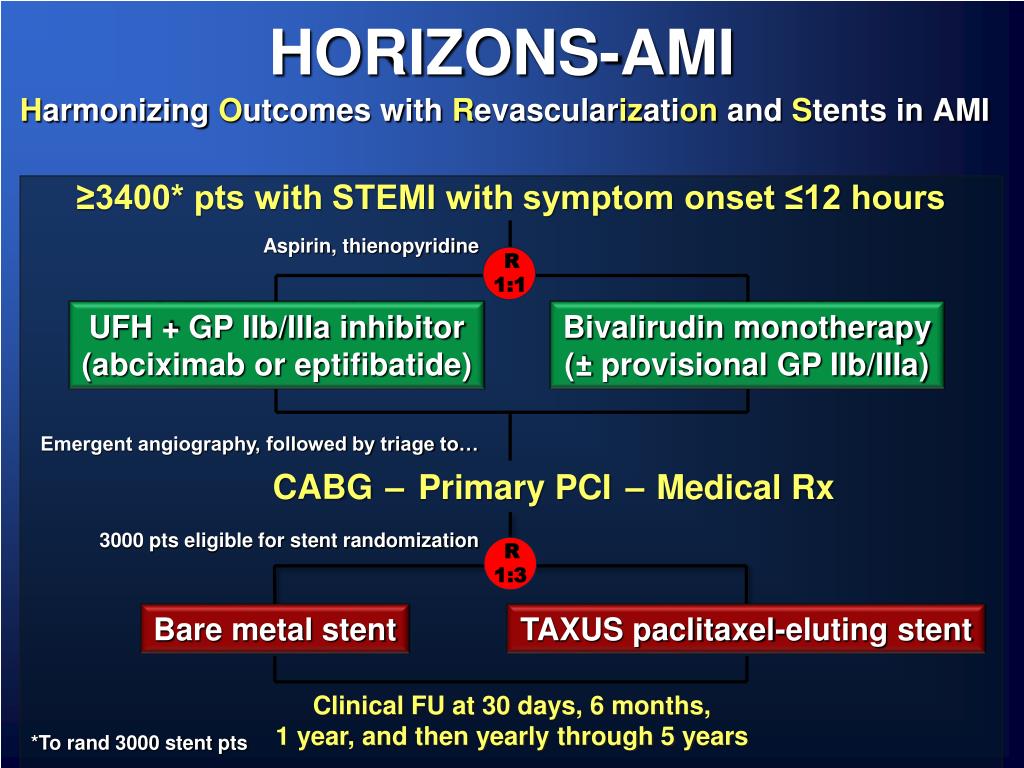 HORIZONS-AMI

Harmonizing Outcomes with Revascularization and Stents in AMI

≥3400* pts with STEMI with symptom onset ≤12 hours

Aspirin, thienopyridine

R
1:1

UFH + GP IIb/IIIa inhibitor
(abciximab or eptifibatide)

Bivalirudin monotherapy
(± provisional GP IIb/IIIa)

Emergent angiography, followed by triage to…

CABG – Primary PCI – Medical Rx

3000 pts eligible for stent randomization

R
1:3

Bare metal stent

TAXUS paclitaxel-eluting stent

Clinical FU at 30 days, 6 months,
1 year, and then yearly through 5 years

*To rand 3000 stent pts